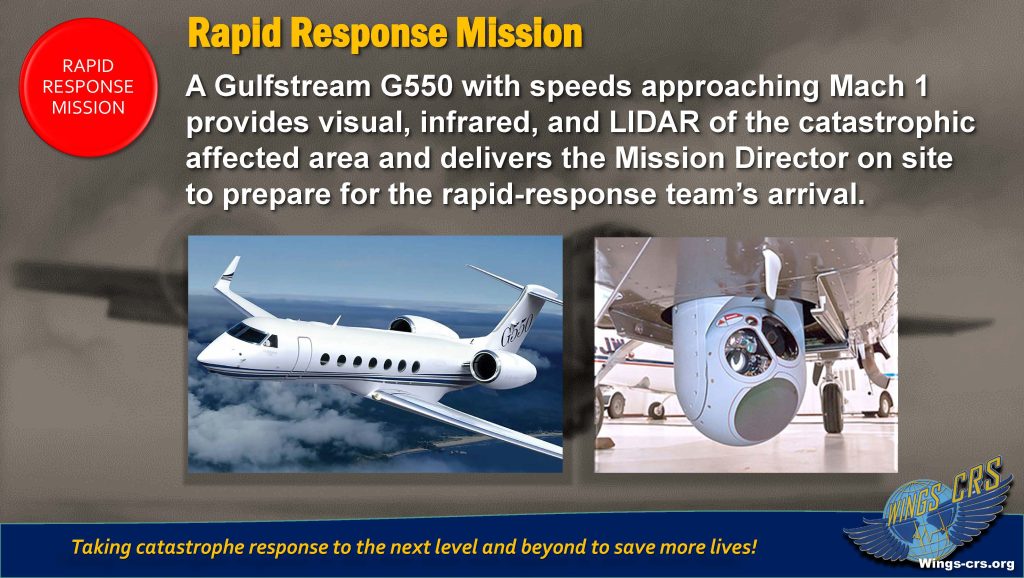 RAPID RESPONSE MISSION

Rapid Response Mission

A Gulfstream G550 with speeds approaching Mach 1 provides visual, infrared, and LIDAR of the catastrophic affected area and delivers the Mission Director on site to prepare for the rapid-response team's arrival.

G550

Taking catastrophe response to the next level and beyond to save more lives!

WINGS CRS

Wings-crs.org